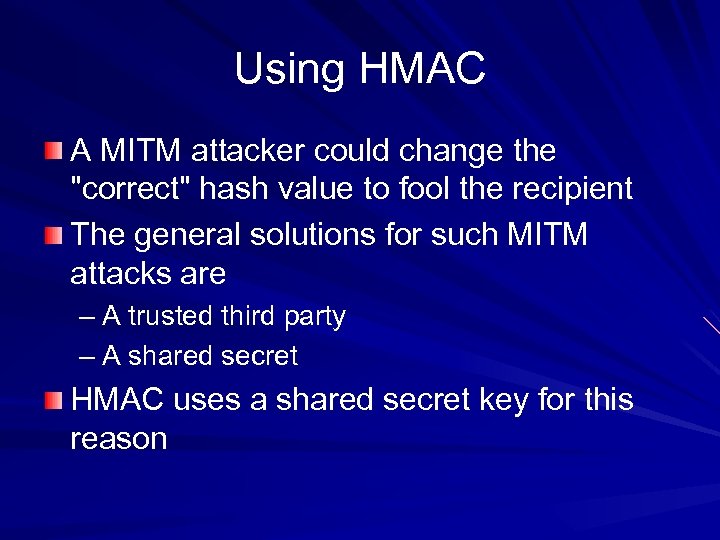 Using HMAC

A MITM attacker could change the "correct" hash value to fool the recipient

The general solutions for such MITM attacks are

– A trusted third party

– A shared secret

HMAC uses a shared secret key for this reason